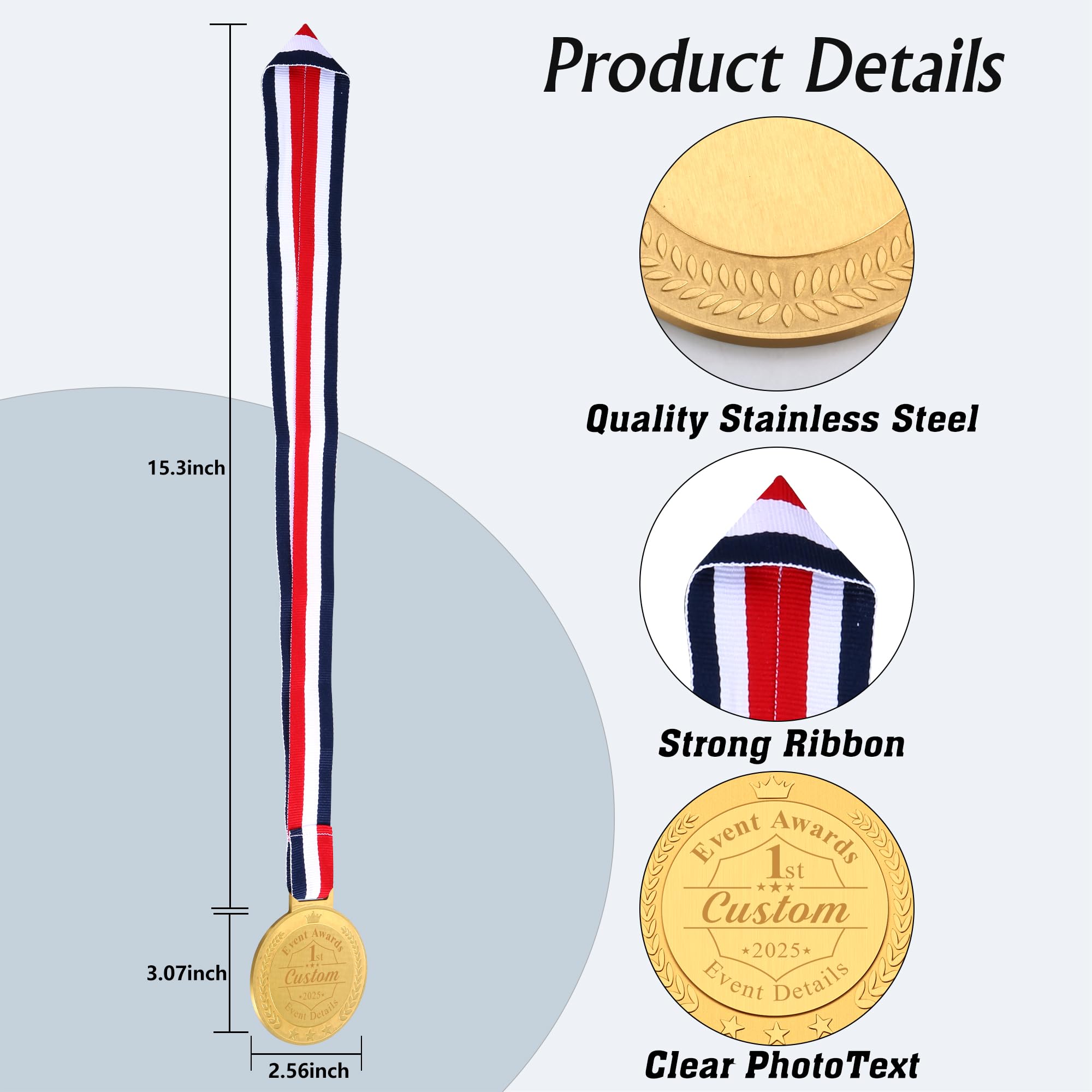 Product Details

15.3inch

3.07inch

2.56inch

Event Awards
1st
Custom
2025
Event Details

Quality Stainless Steel

Strong Ribbon

Event Awards
1st
Custom
2025
Event Details

Clear PhotoText